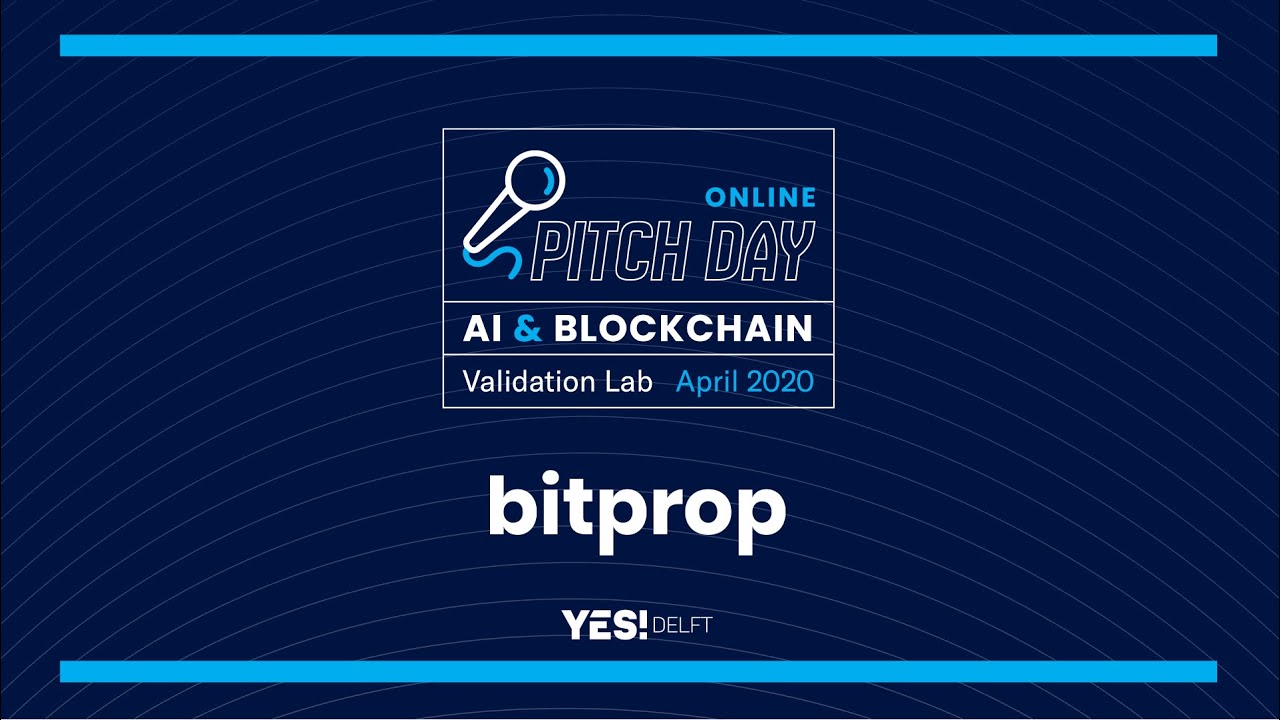 ONLINE
PITCH DAY
AI & BLOCKCHAIN
Validation Lab April 2020

bitprop

YES! DELFT